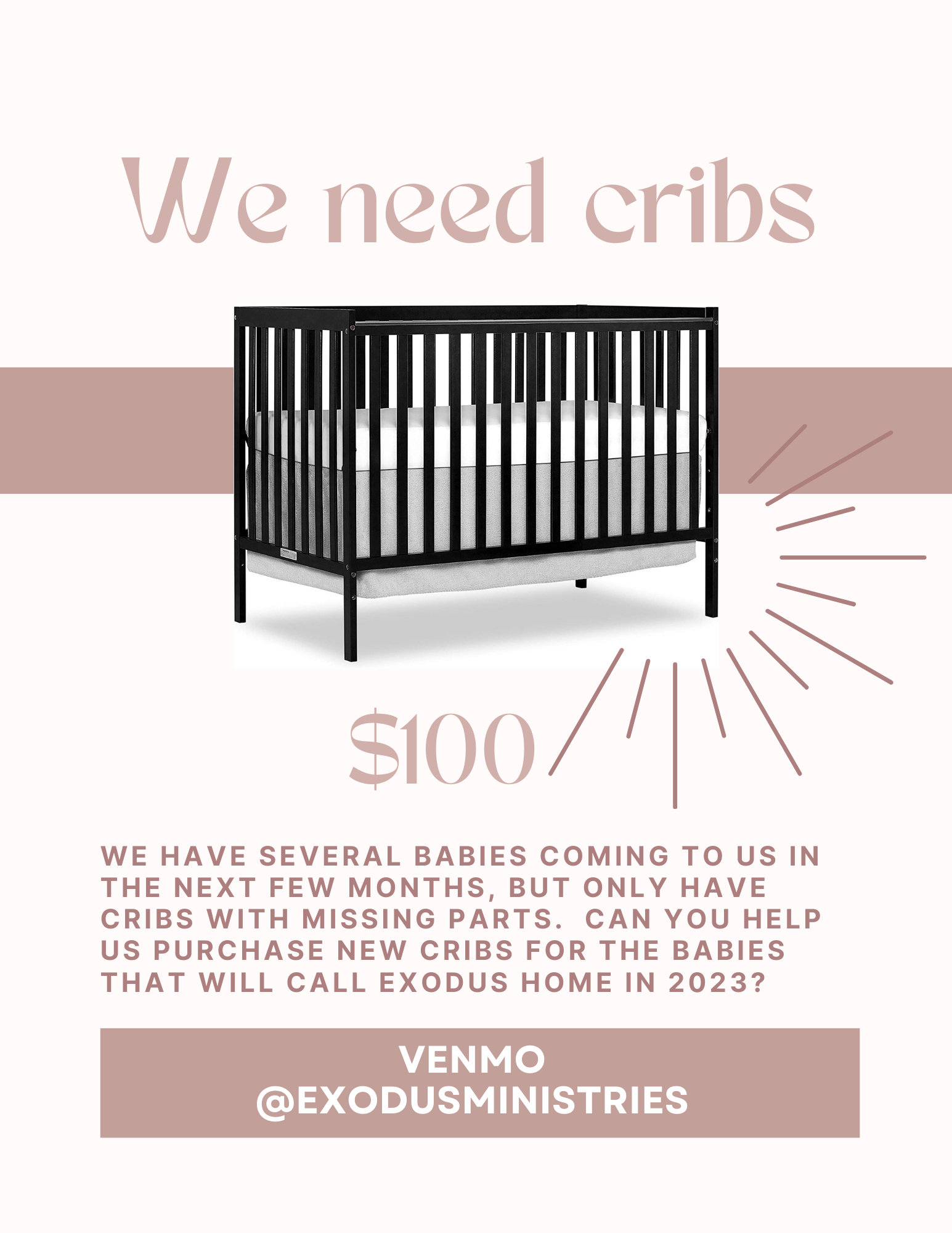 We need cribs

$100

WE HAVE SEVERAL BABIES COMING TO US IN THE NEXT FEW MONTHS, BUT ONLY HAVE CRIBS WITH MISSING PARTS. CAN YOU HELP US PURCHASE NEW CRIBS FOR THE BABIES THAT WILL CALL EXODUS HOME IN 2023?

VENMO
@EXODUSMINISTRIES